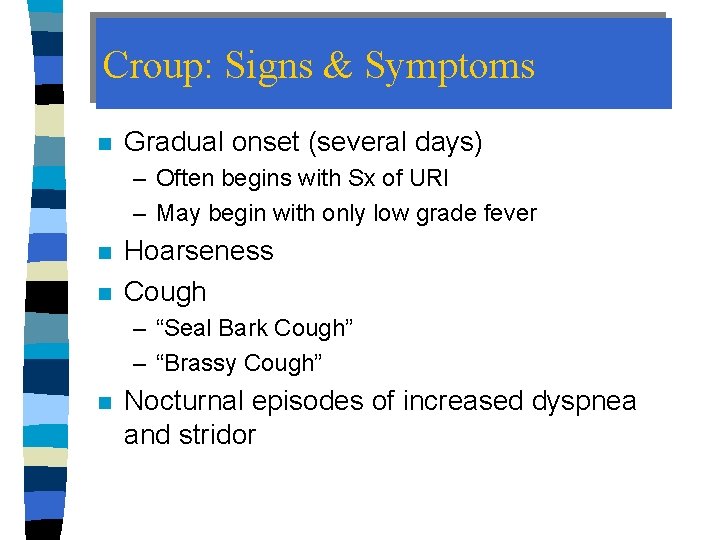 Croup: Signs & Symptoms

- Gradual onset (several days)
  – Often begins with Sx of URI
  – May begin with only low grade fever
- Hoarseness
- Cough
  – “Seal Bark Cough”
  – “Brassy Cough”
- Nocturnal episodes of increased dyspnea and stridor